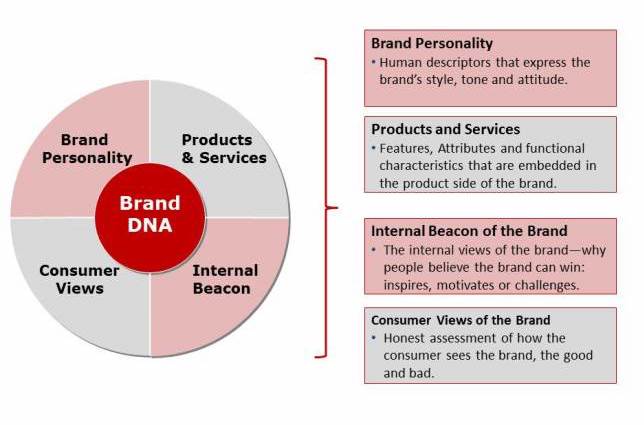 Brand Personality

Products & Services

Brand DNA

Consumer Views

Internal Beacon

Brand Personality
• Human descriptors that express the brand's style, tone and attitude.

Products and Services
• Features, Attributes and functional characteristics that are embedded in the product side of the brand.

Internal Beacon of the Brand
• The internal views of the brand—why people believe the brand can win: inspires, motivates or challenges.

Consumer Views of the Brand
• Honest assessment of how the consumer sees the brand, the good and bad.